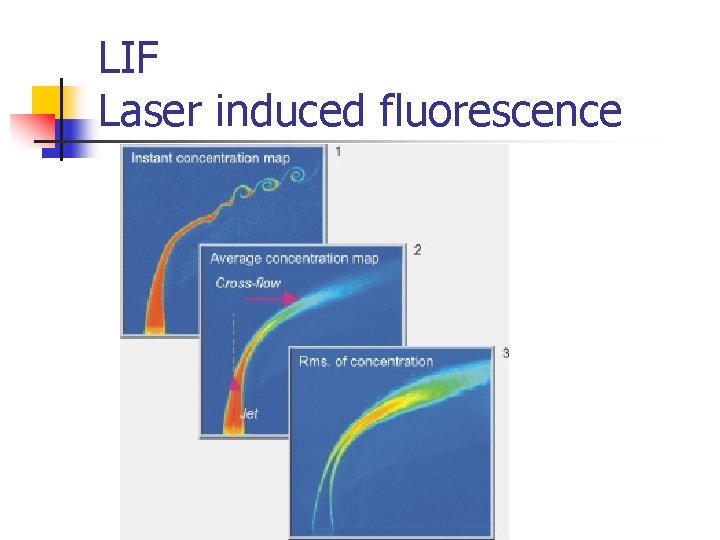 LIF
Laser induced fluorescence

Instant concentration map
1

Average concentration map
2

Cross-flow

Jet

Rms. of concentration
3